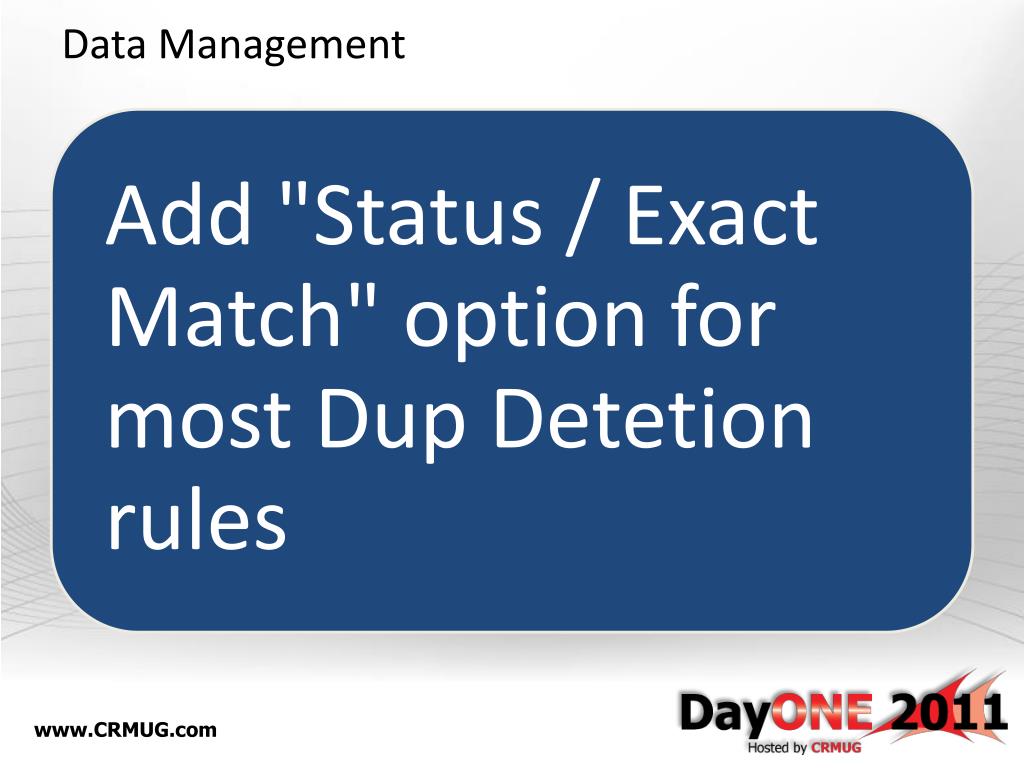 Data Management

Add "Status / Exact Match" option for most Dup Detetion rules

www.CRMUG.com

DayONE 2011
Hosted by CRMUG